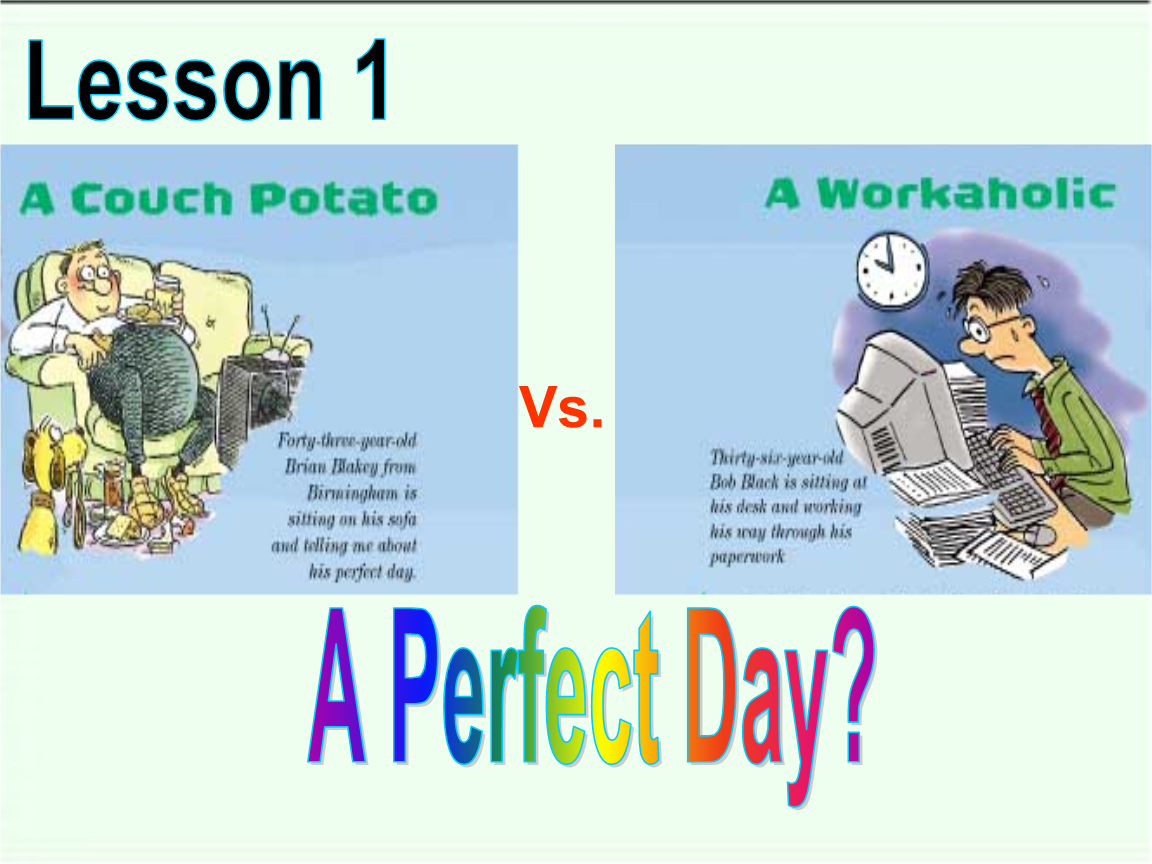 Lesson 1

A Couch Potato

Forty-three-year-old Brian Blakey from Birmingham is sitting on his sofa and telling me about his perfect day.

Vs.

A Workaholic

Thirty-six-year-old Bob Black is sitting at his desk and working his way through his paperwork

A Perfect Day?